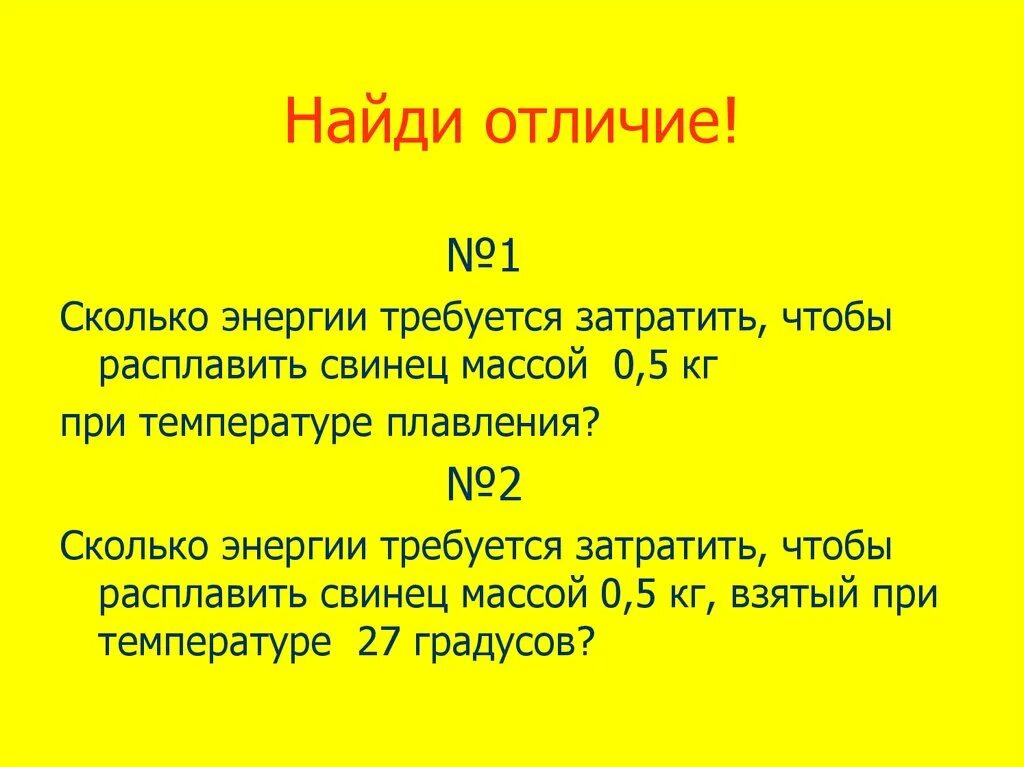 Найди отличие!

№1

Сколько энергии требуется затратить, чтобы расплавить свинец массой 0,5 кг

при температуре плавления?

№2

Сколько энергии требуется затратить, чтобы расплавить свинец массой 0,5 кг, взятый при температуре 27 градусов?